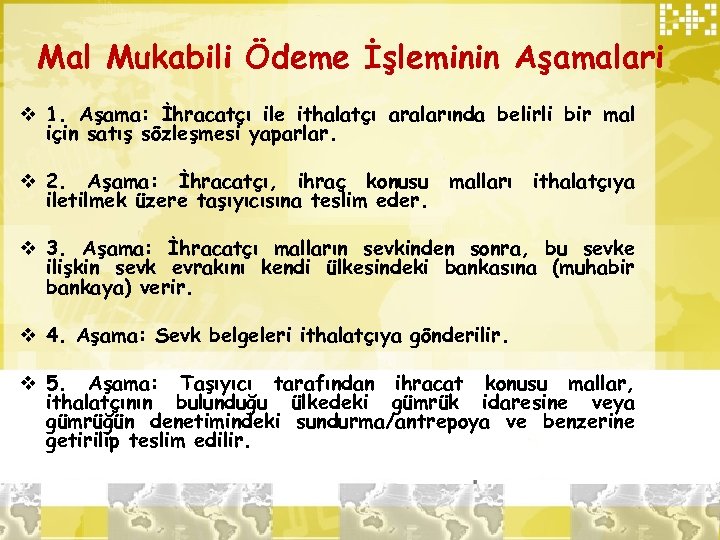 Mal Mukabili Ödeme İşleminin Aşamalari

❖ 1. Aşama: İhracatçı ile ithalatçı aralarında belirli bir mal için satış sözleşmesi yaparlar.

❖ 2. Aşama: İhracatçı, ihraç konusu malları ithalatçıya iletilmek üzere taşıyıcısına teslim eder.

❖ 3. Aşama: İhracatçı malların sevkinden sonra, bu sevke ilişkin sevk evrakını kendi ülkesindeki bankasına (muhabir bankaya) verir.

❖ 4. Aşama: Sevk belgeleri ithalatçıya gönderilir.

❖ 5. Aşama: Taşıyıcı tarafından ihracat konusu mallar, ithalatçının bulunduğu ülkedeki gümrük idaresine veya gümrüğün denetimindeki sundurma/antrepoya ve benzerine getirilip teslim edilir.